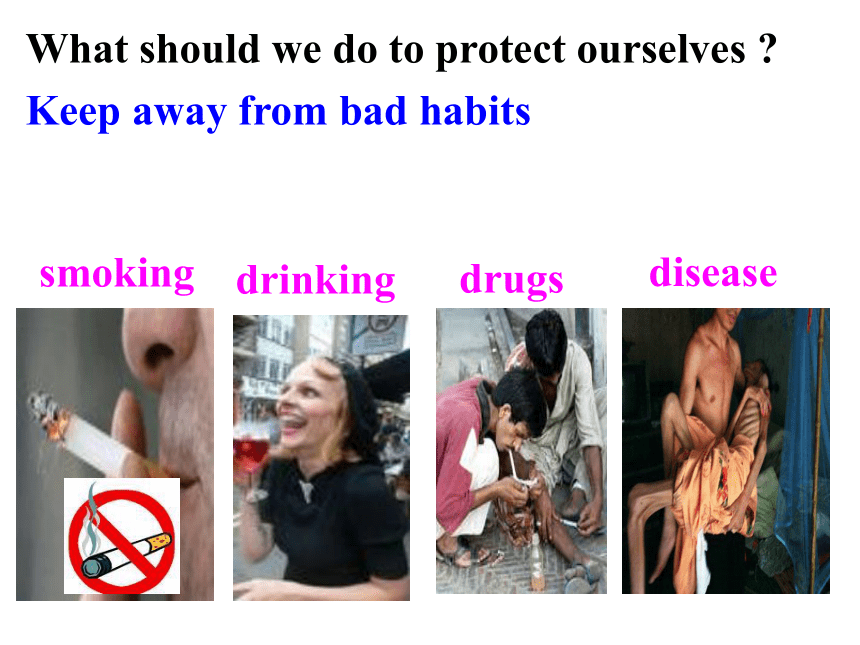 What should we do to protect ourselves ?

Keep away from bad habits

smoking

drinking

drugs

disease